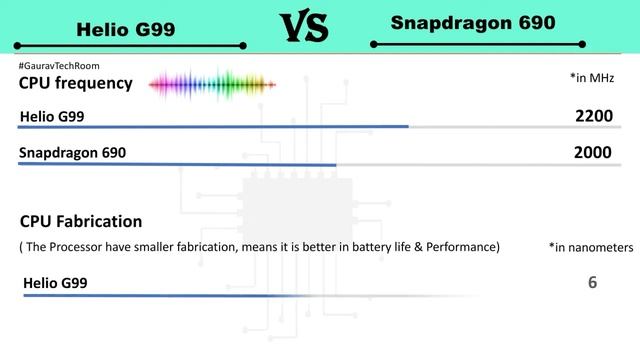 Helio G99

VS

Snapdragon 690

#GauravTechRoom

CPU frequency

*in MHz

Helio G99 2200

Snapdragon 690 2000

CPU Fabrication

( The Processor have smaller fabrication, means it is better in battery life & Performance)

*in nanometers

Helio G99 6